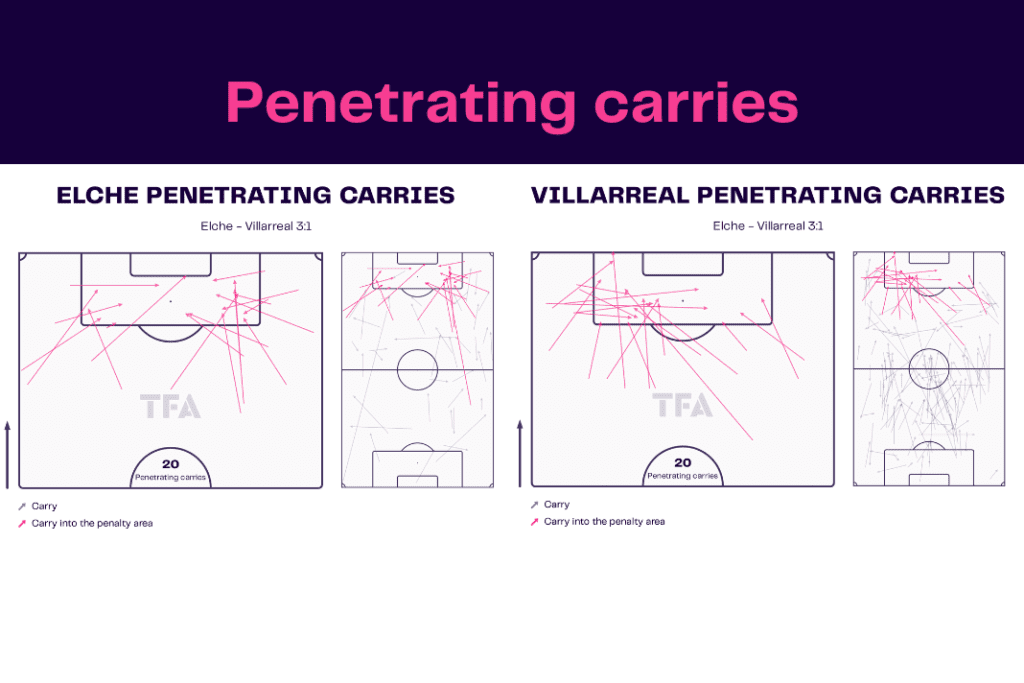 Penetrating carries

ELCHE PENETRATING CARRIES

Elche - Villarreal 3:1

TFA

20
Penetrating carries

Carry
Carry into the penalty area

VILLARREAL PENETRATING CARRIES

Elche - Villarreal 3:1

TFA

20
Penetrating carries

Carry
Carry into the penalty area